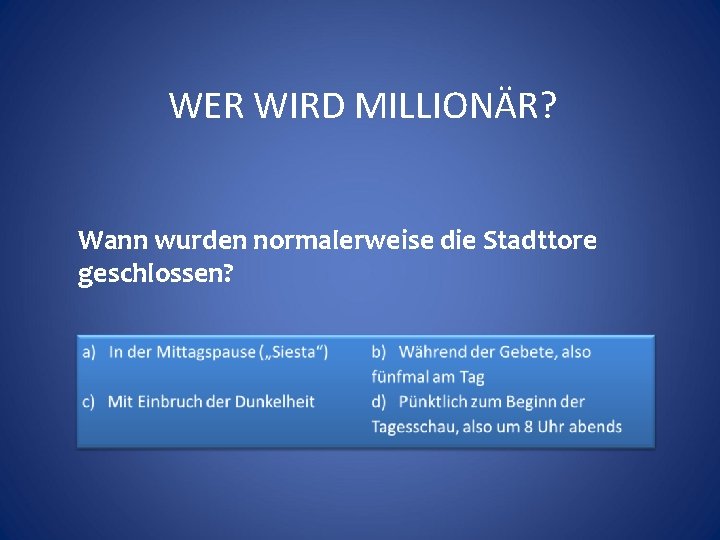 WER WIRD MILLIONÄR?

Wann wurden normalerweise die Stadttore geschlossen?

a) In der Mittagspause („Siesta“)

b) Während der Gebete, also fünfmal am Tag

c) Mit Einbruch der Dunkelheit

d) Pünktlich zum Beginn der Tagesschau, also um 8 Uhr abends